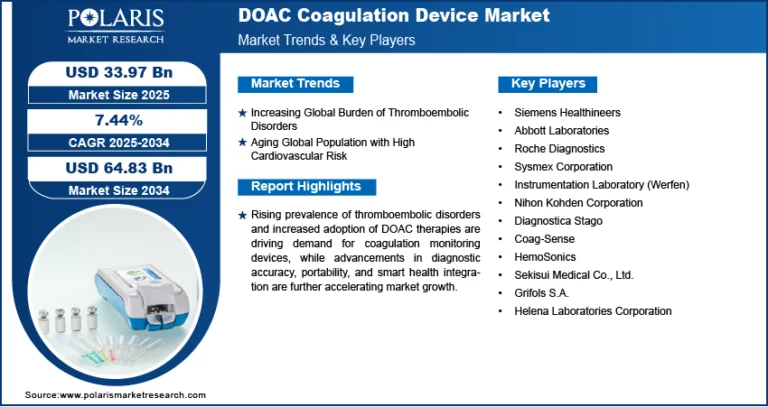 POLARIS
MARKET RESEARCH

DOAC Coagulation Device Market
Market Trends & Key Players

USD 33.97 Bn
Market Size 2025

7.44%
CAGR 2025-2034

USD 64.83 Bn
Market Size 2034

Market Trends

★ Increasing Global Burden of Thromboembolic Disorders
★ Aging Global Population with High Cardiovascular Risk

Report Highlights

★ Rising prevalence of thromboembolic disorders and increased adoption of DOAC therapies are driving demand for coagulation monitoring devices, while advancements in diagnostic accuracy, portability, and smart health integration are further accelerating market growth.

Key Players

• Siemens Healthineers
• Abbott Laboratories
• Roche Diagnostics
• Sysmex Corporation
• Instrumentation Laboratory (Werfen)
• Nihon Kohden Corporation
• Diagnostica Stago
• Coag-Sense
• HemoSonics
• Sekisui Medical Co., Ltd.
• Grifols S.A.
• Helena Laboratories Corporation

Source:www.polarismarketresearch.com